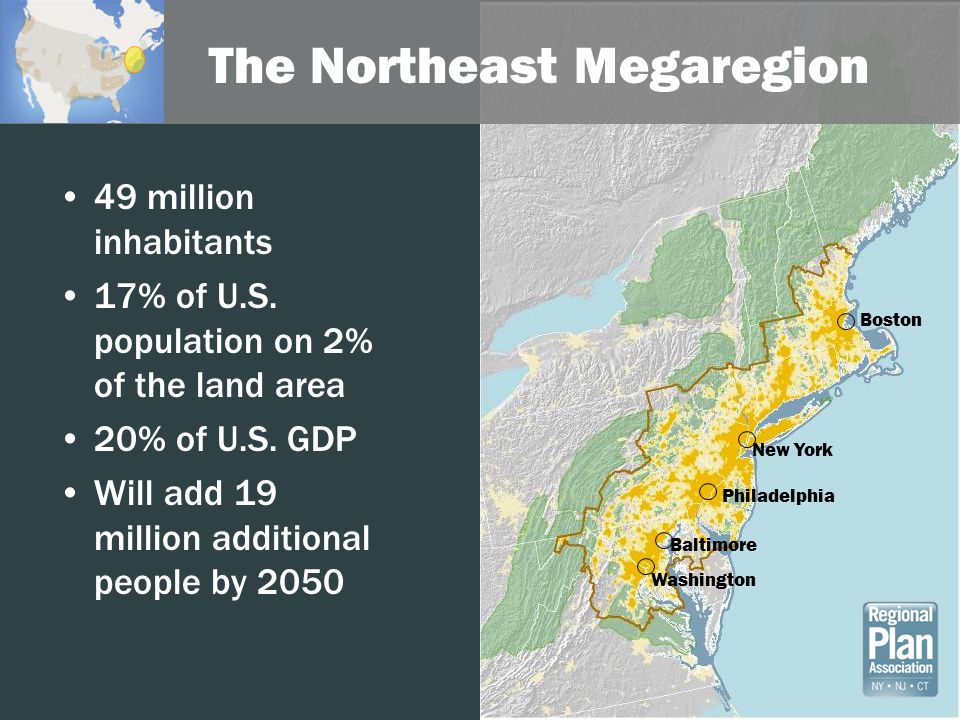 The Northeast Megaregion

• 49 million inhabitants
• 17% of U.S. population on 2% of the land area
• 20% of U.S. GDP
• Will add 19 million additional people by 2050

Boston
New York
Philadelphia
Baltimore
Washington

Regional Plan Association
NY • NJ • CT